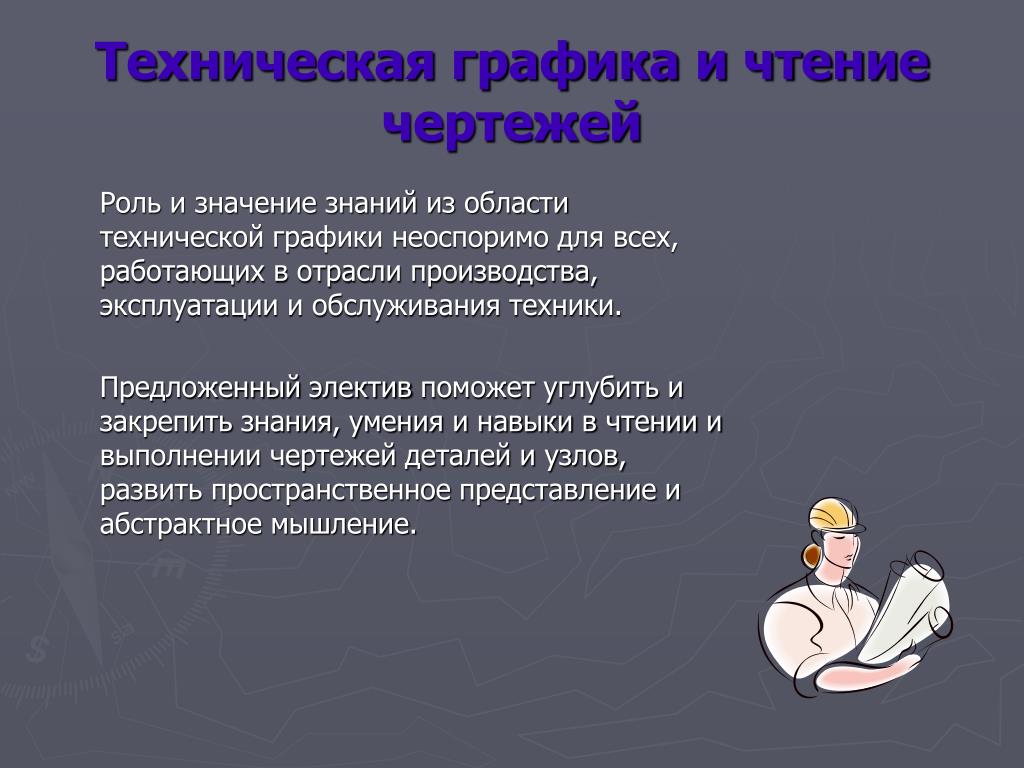 Техническая графика и чтение чертежей

Роль и значение знаний из области технической графики неоспоримо для всех, работающих в отрасли производства, эксплуатации и обслуживания техники.

Предложенный электив поможет углубить и закрепить знания, умения и навыки в чтении и выполнении чертежей деталей и узлов, развить пространственное представление и абстрактное мышление.